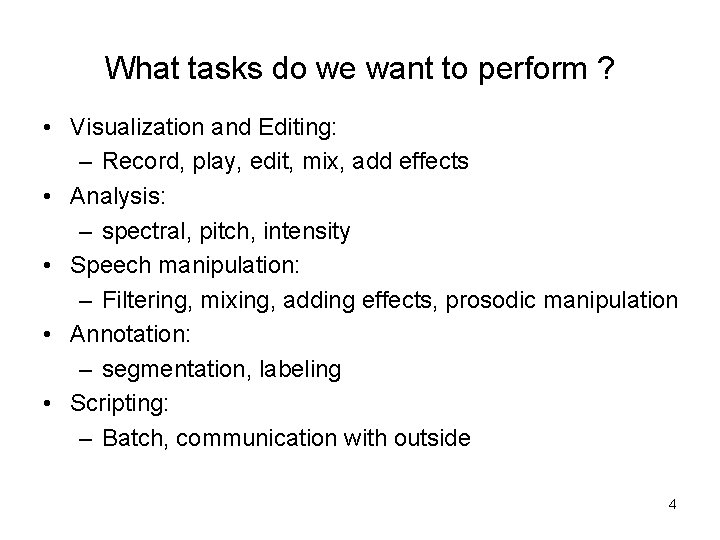 What tasks do we want to perform ?

• Visualization and Editing:
– Record, play, edit, mix, add effects
• Analysis:
– spectral, pitch, intensity
• Speech manipulation:
– Filtering, mixing, adding effects, prosodic manipulation
• Annotation:
– segmentation, labeling
• Scripting:
– Batch, communication with outside

4